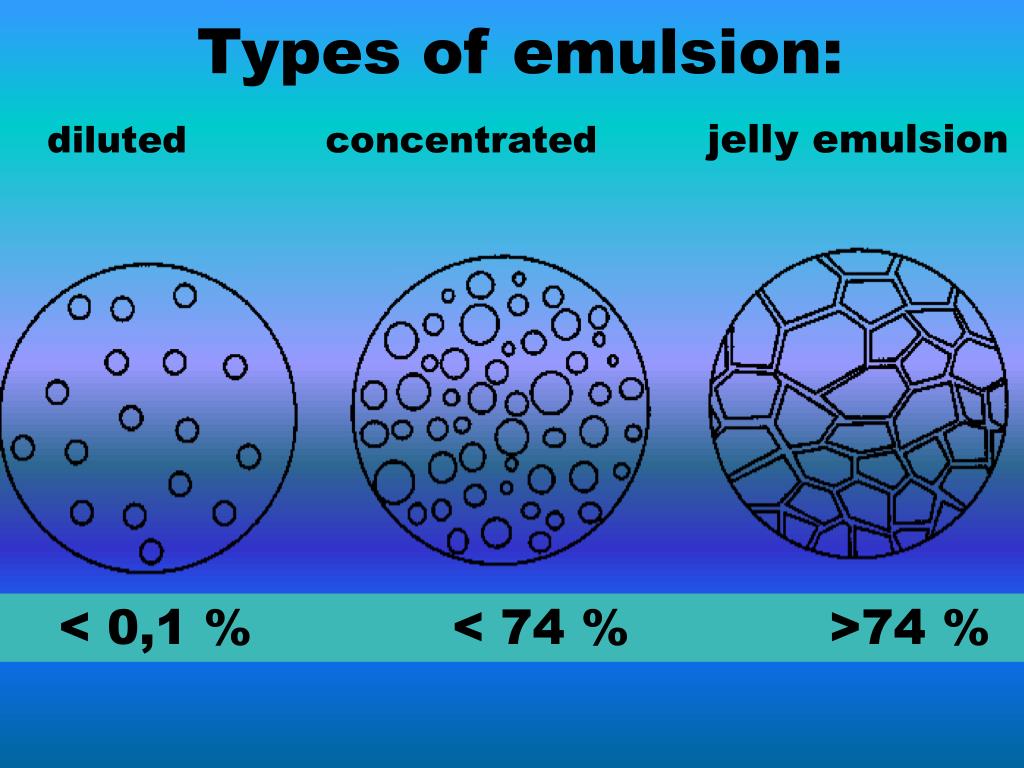 Types of emulsion:

diluted

concentrated

jelly emulsion

< 0,1 %

< 74 %

>74 %